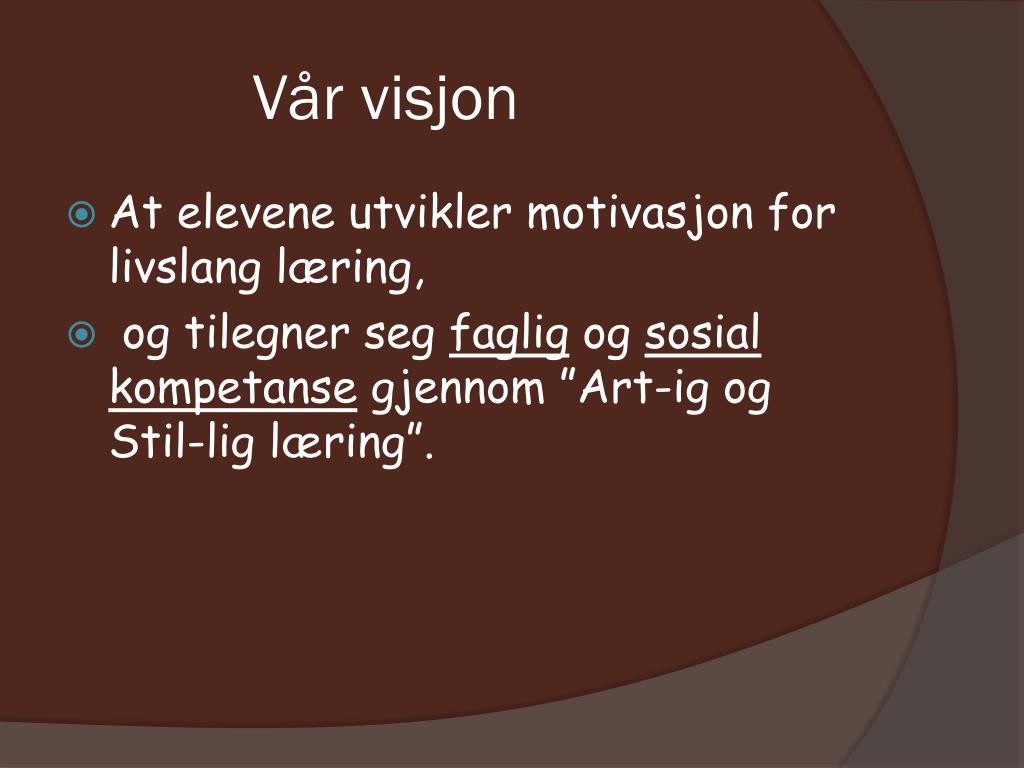 Vår visjon

At elevene utvikler motivasjon for livslang læring,

og tilegner seg faglig og sosial kompetanse gjennom ”Art-ig og Stil-lig læring”.